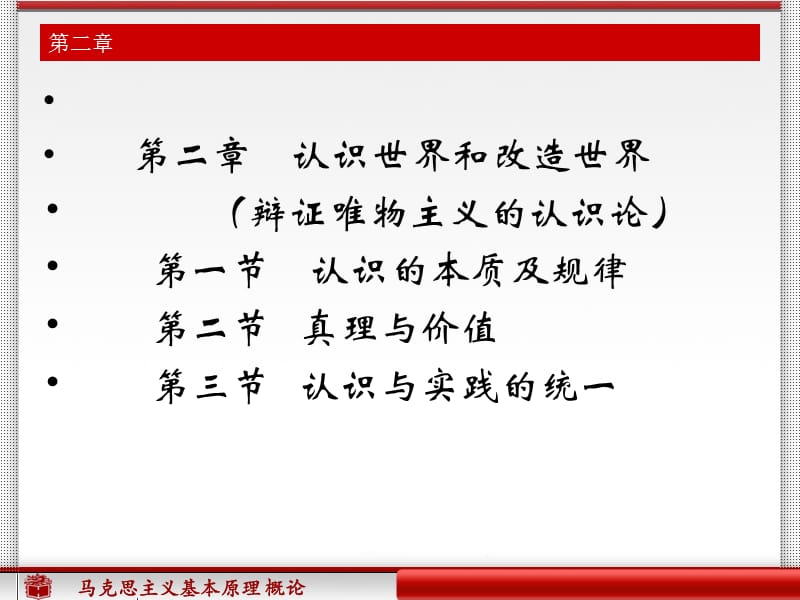 第二章

•

• 第二章 认识世界和改造世界

• （辩证唯物主义的认识论）

• 第一节 认识的本质及规律

• 第二节 真理与价值

• 第三节 认识与实践的统一

马克思主义基本原理概论